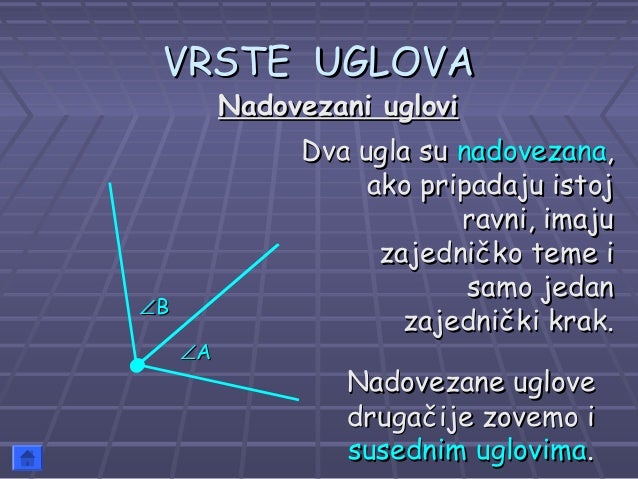 VRSTE UGLOVA

Nadovezani uglovi

Dva ugla su nadovezana, ako pripadaju istoj ravni, imaju zajedničko teme i samo jedan zajednički krak.

$\angle B$

$\angle A$

Nadovezane uglove drugačije zovemo i susednim uglovima.